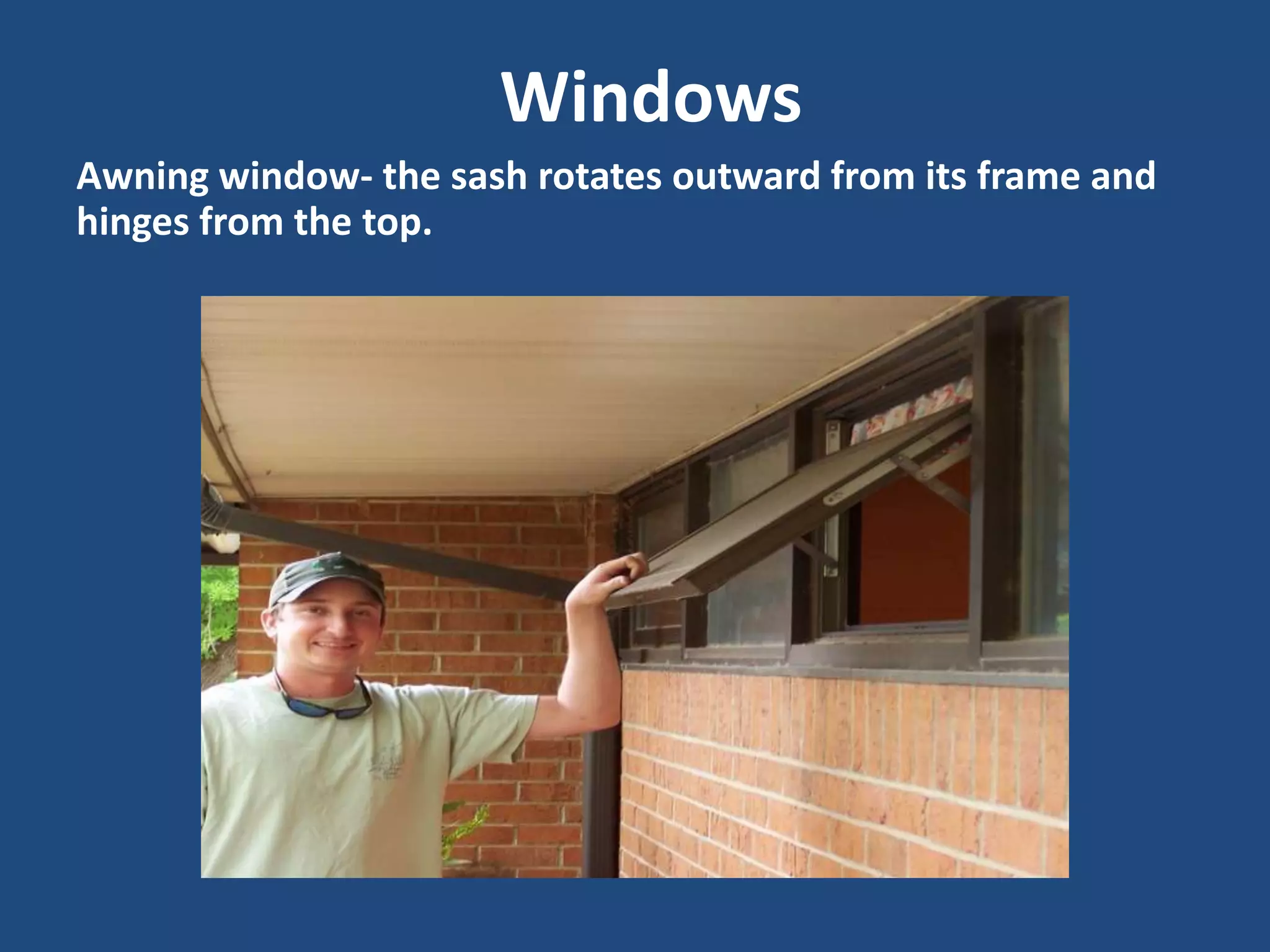 Windows

Awning window- the sash rotates outward from its frame and hinges from the top.